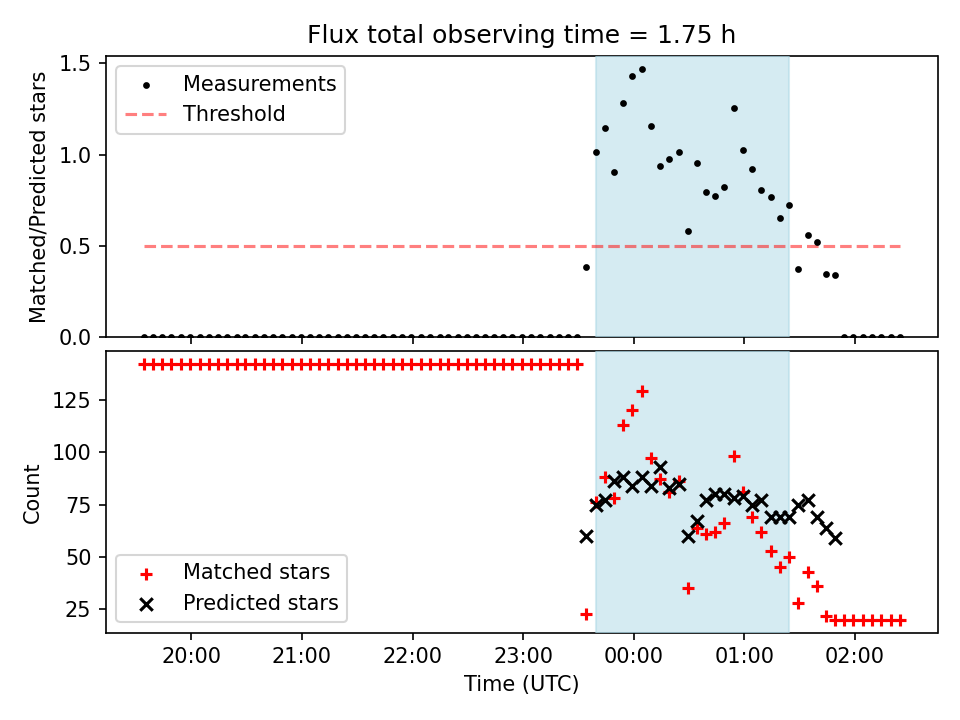 Flux total observing time = 1.75 h

Measurements
Threshold

Matched/Predicted stars

1.5
1.0
0.5
0.0

Count

125
100
75
50
25

Matched stars
Predicted stars

20:00
21:00
22:00
23:00
00:00
01:00
02:00

Time (UTC)